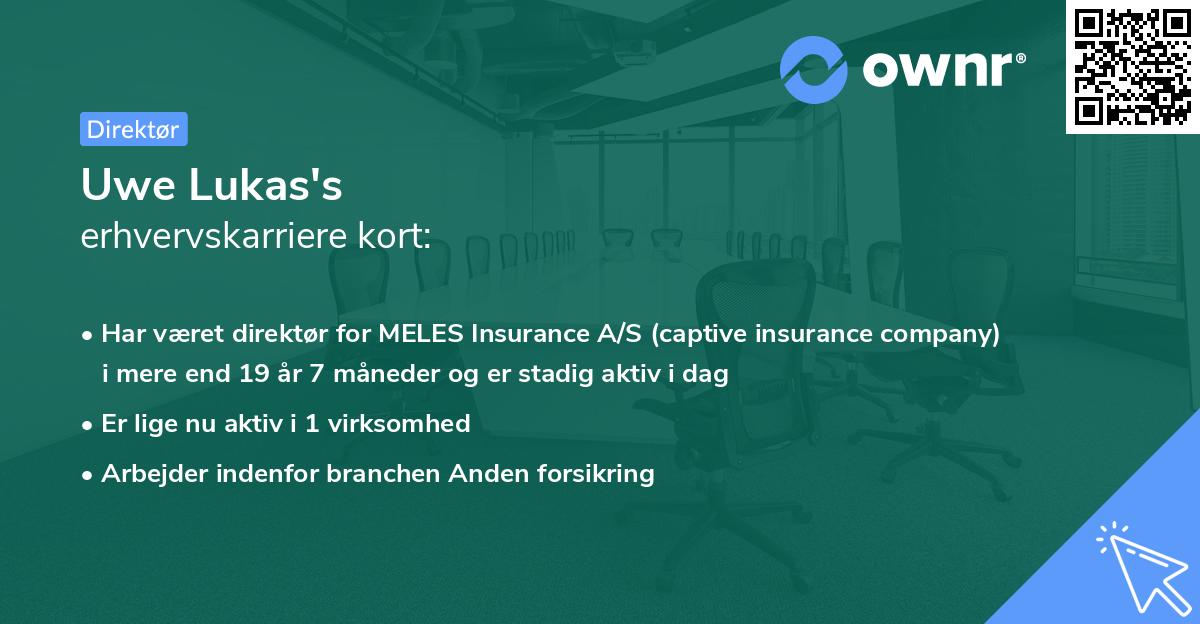 ownr®

Direktør

Uwe Lukas's
erhvervskarriere kort:

• Har været direktør for MELES Insurance A/S (captive insurance company) i mere end 19 år 7 måneder og er stadig aktiv i dag

• Er lige nu aktiv i 1 virksomhed

• Arbejder indenfor branchen Anden forsikring